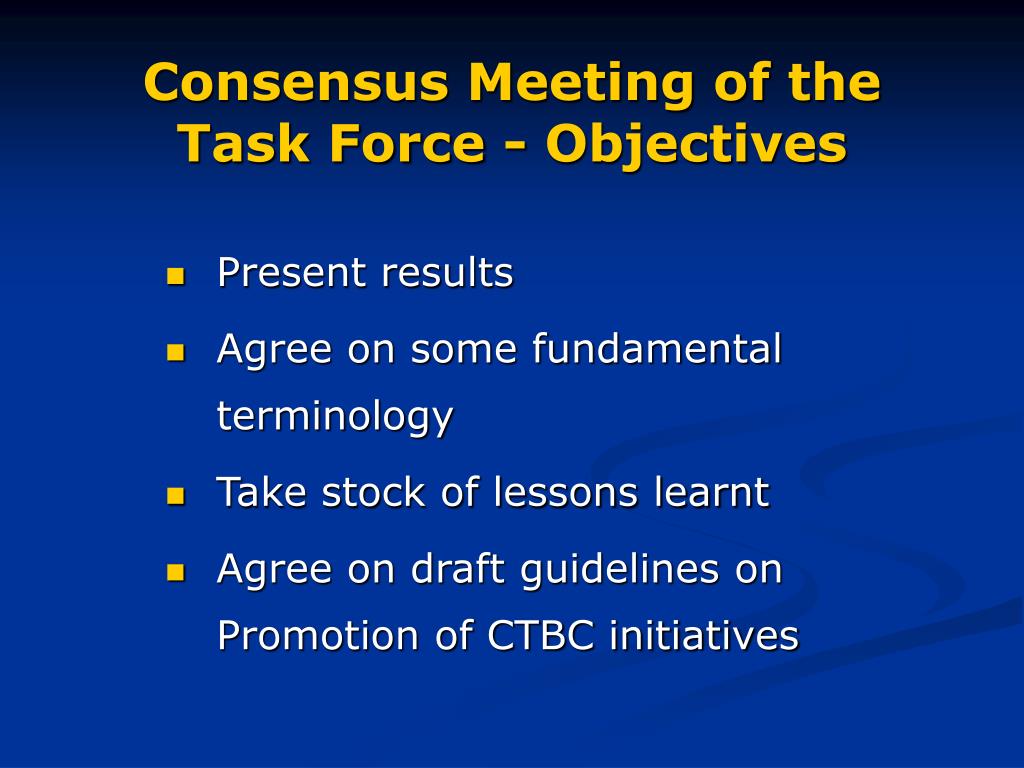 Consensus Meeting of the Task Force - Objectives

- Present results
- Agree on some fundamental terminology
- Take stock of lessons learnt
- Agree on draft guidelines on Promotion of CTBC initiatives